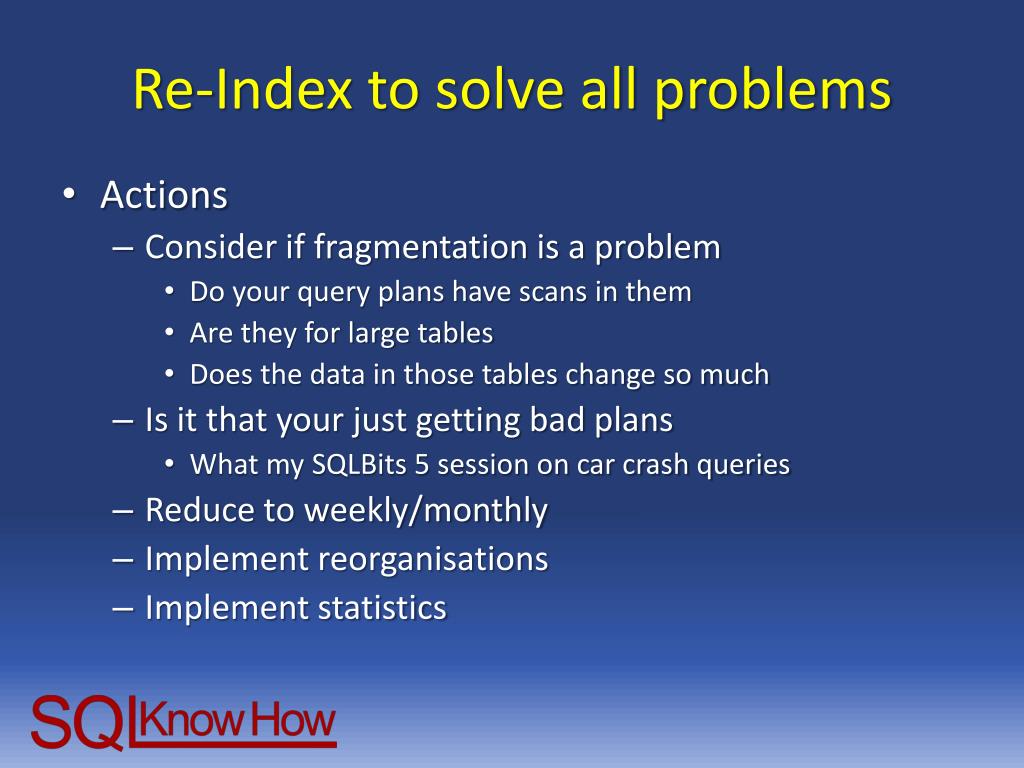 Re-Index to solve all problems

• Actions
– Consider if fragmentation is a problem
• Do your query plans have scans in them
• Are they for large tables
• Does the data in those tables change so much
– Is it that your just getting bad plans
• What my SQLBits 5 session on car crash queries
– Reduce to weekly/monthly
– Implement reorganisations
– Implement statistics

SQL Know How